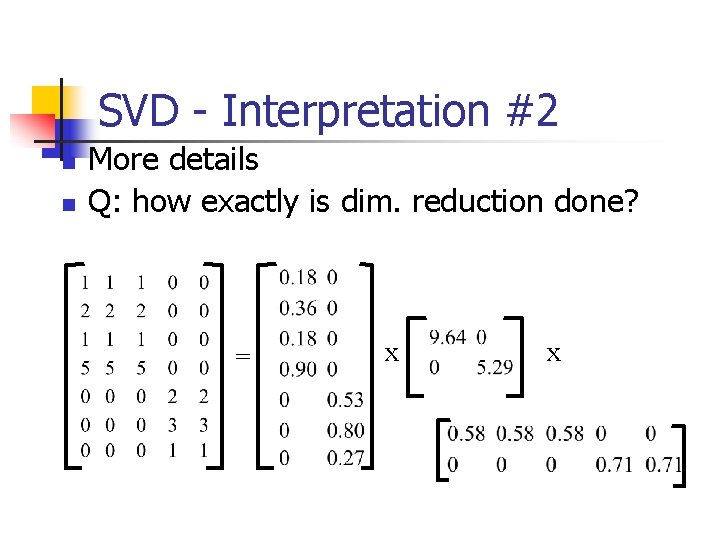 SVD - Interpretation #2

More details

Q: how exactly is dim. reduction done?

$\begin{bmatrix} 1 & 1 & 1 & 0 & 0 \\ 2 & 2 & 2 & 0 & 0 \\ 1 & 1 & 1 & 0 & 0 \\ 5 & 5 & 5 & 0 & 0 \\ 0 & 0 & 0 & 2 & 2 \\ 0 & 0 & 0 & 3 & 3 \\ 0 & 0 & 0 & 1 & 1 \end{bmatrix} = \begin{bmatrix} 0.18 & 0 \\ 0.36 & 0 \\ 0.18 & 0 \\ 0.90 & 0 \\ 0 & 0.53 \\ 0 & 0.80 \\ 0 & 0.27 \end{bmatrix} \text{x} \begin{bmatrix} 9.64 & 0 \\ 0 & 5.29 \end{bmatrix} \text{x}$

$\begin{bmatrix} 0.58 & 0.58 & 0.58 & 0 & 0 \\ 0 & 0 & 0 & 0.71 & 0.71 \end{bmatrix}$